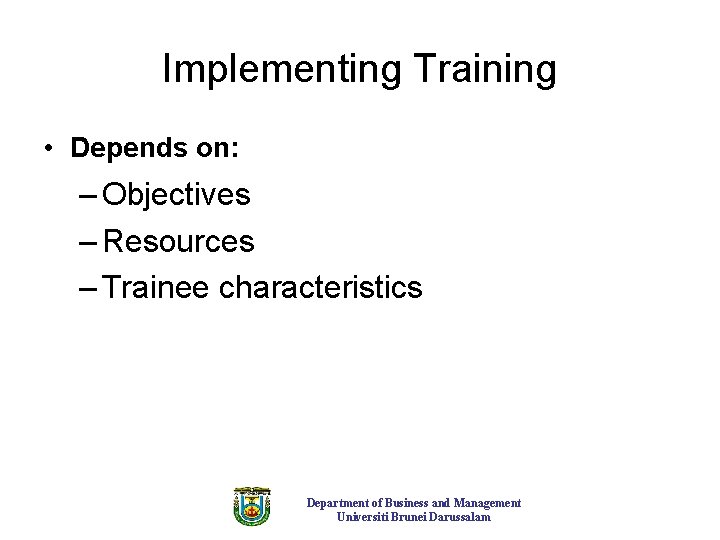 Implementing Training

• Depends on:

– Objectives

– Resources

– Trainee characteristics

Department of Business and Management
Universiti Brunei Darussalam